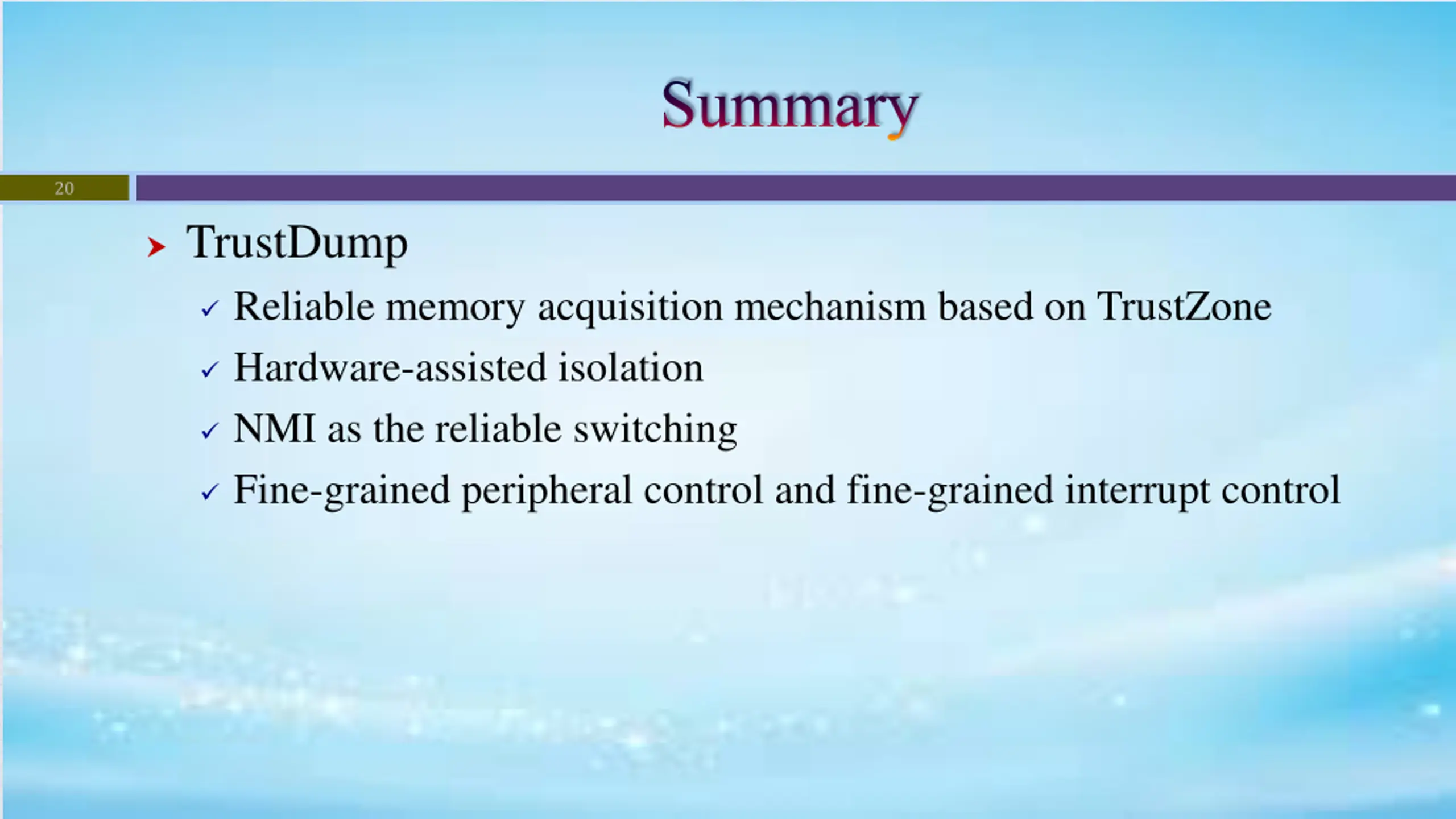 Summary

20

TrustDump

Reliable memory acquisition mechanism based on TrustZone

Hardware-assisted isolation

NMI as the reliable switching

Fine-grained peripheral control and fine-grained interrupt control